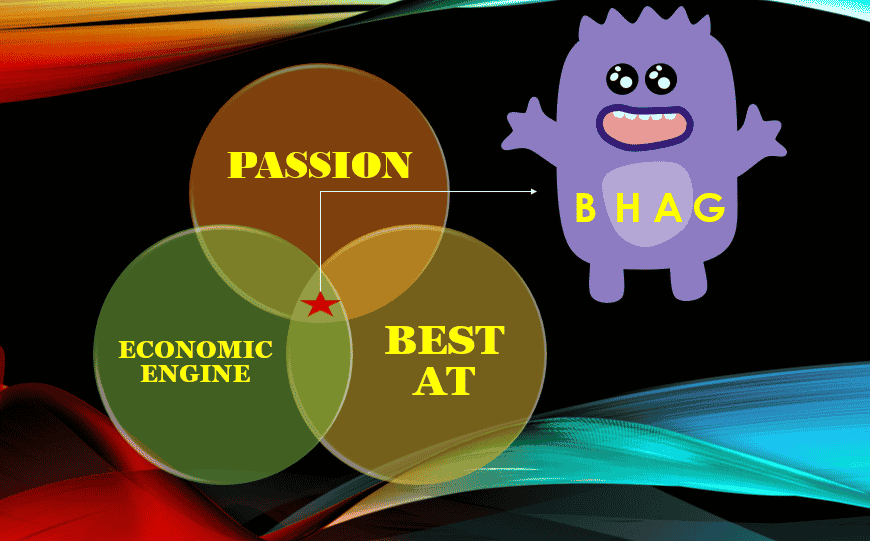 PASSION

ECONOMIC ENGINE

BEST AT

B H A G